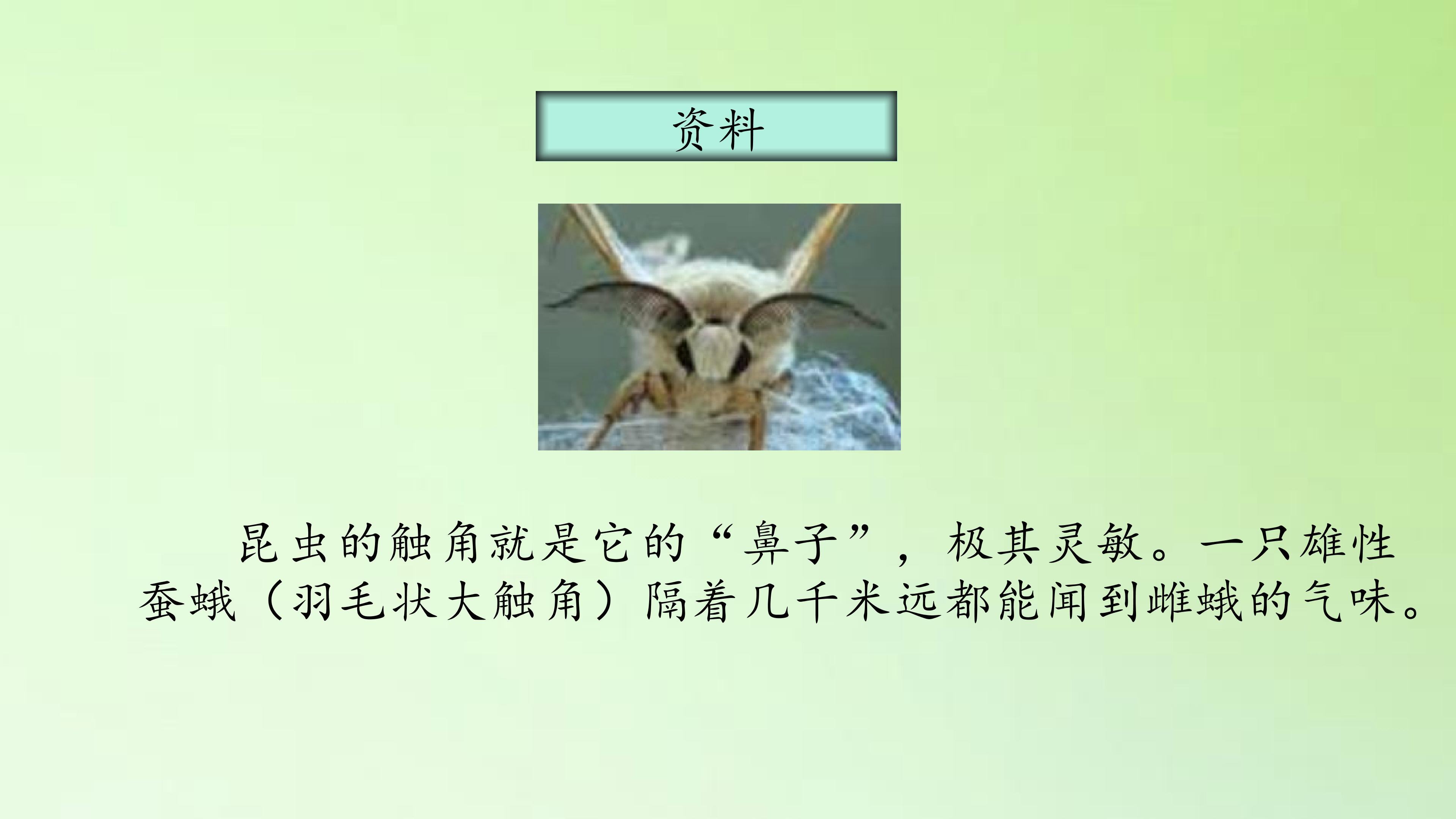 资料

昆虫的触角就是它的“鼻子”，极其灵敏。一只雄性蚕蛾（羽毛状大触角）隔着几千米远都能闻到雌蛾的气味。